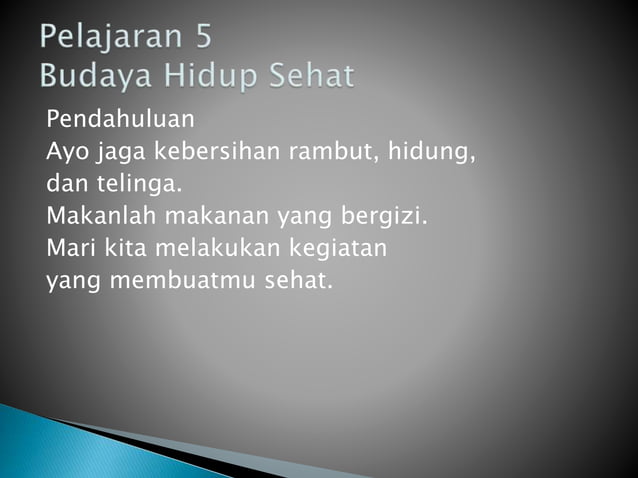 Pelajaran 5
Budaya Hidup Sehat

Pendahuluan
Ayo jaga kebersihan rambut, hidung, dan telinga.
Makanlah makanan yang bergizi.
Mari kita melakukan kegiatan yang membuatmu sehat.